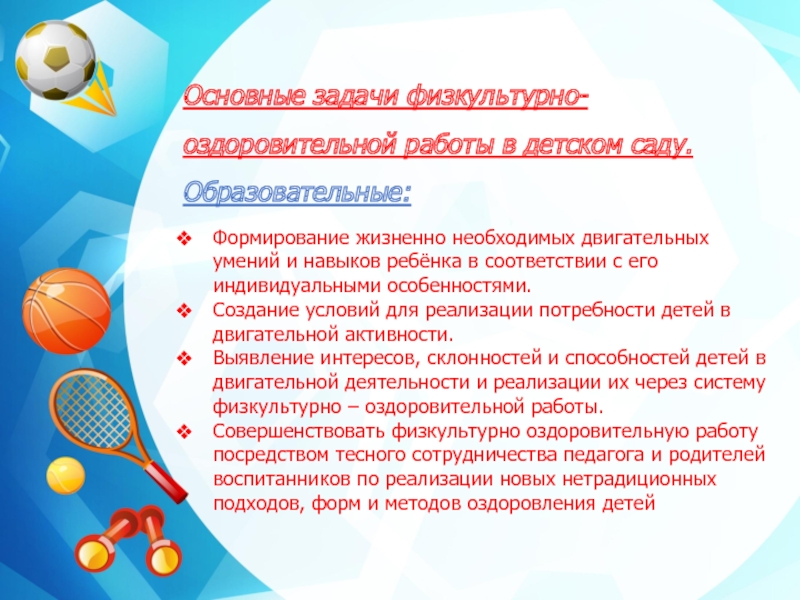 Основные задачи физкультурно-оздоровительной работы в детском саду.

Образовательные:

❖ Формирование жизненно необходимых двигательных умений и навыков ребёнка в соответствии с его индивидуальными особенностями.
❖ Создание условий для реализации потребности детей в двигательной активности.
❖ Выявление интересов, склонностей и способностей детей в двигательной деятельности и реализации их через систему физкультурно – оздоровительной работы.
❖ Совершенствовать физкультурно оздоровительную работу посредством тесного сотрудничества педагога и родителей воспитанников по реализации новых нетрадиционных подходов, форм и методов оздоровления детей